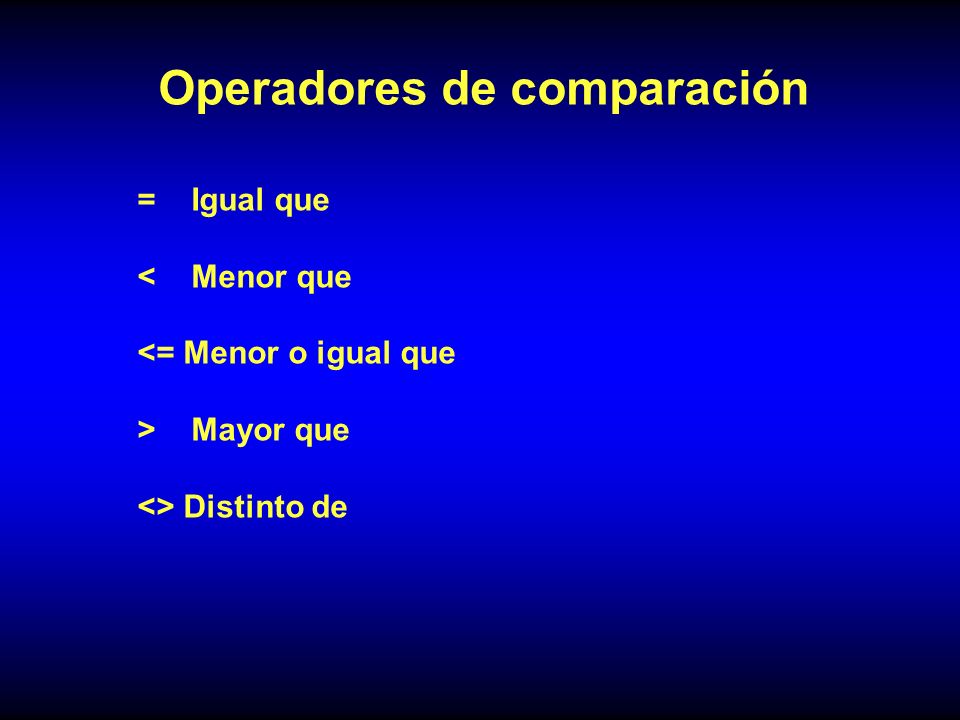 Operadores de comparación

= Igual que

< Menor que

<= Menor o igual que

> Mayor que

<> Distinto de